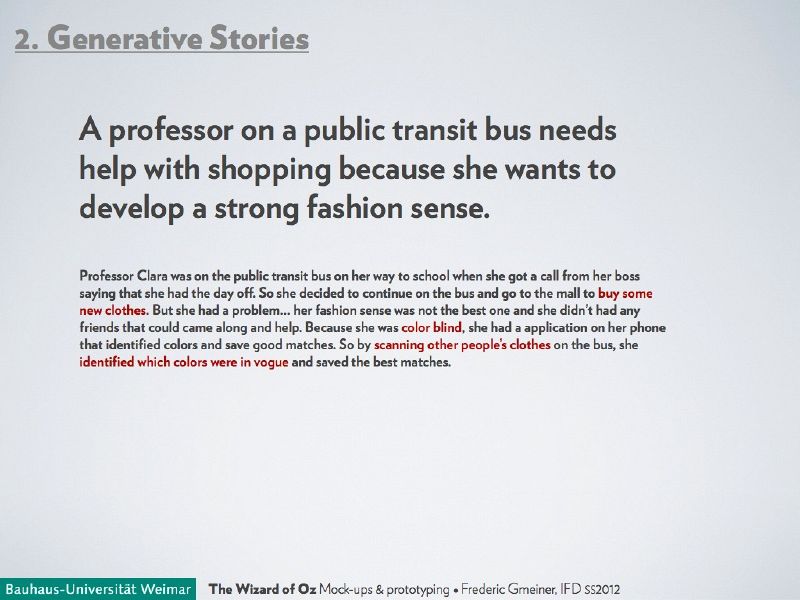 2. Generative Stories

A professor on a public transit bus needs help with shopping because she wants to develop a strong fashion sense.

Professor Clara was on the public transit bus on her way to school when she got a call from her boss saying that she had the day off. So she decided to continue on the bus and go to the mall to buy some new clothes. But she had a problem... her fashion sense was not the best one and she didn't had any friends that could came along and help. Because she was color blind, she had a application on her phone that identified colors and save good matches. So by scanning other people's clothes on the bus, she identified which colors were in vogue and saved the best matches.

Bauhaus-Universität Weimar The Wizard of Oz Mock-ups & prototyping • Frederic Gmeiner, IFD SS2012